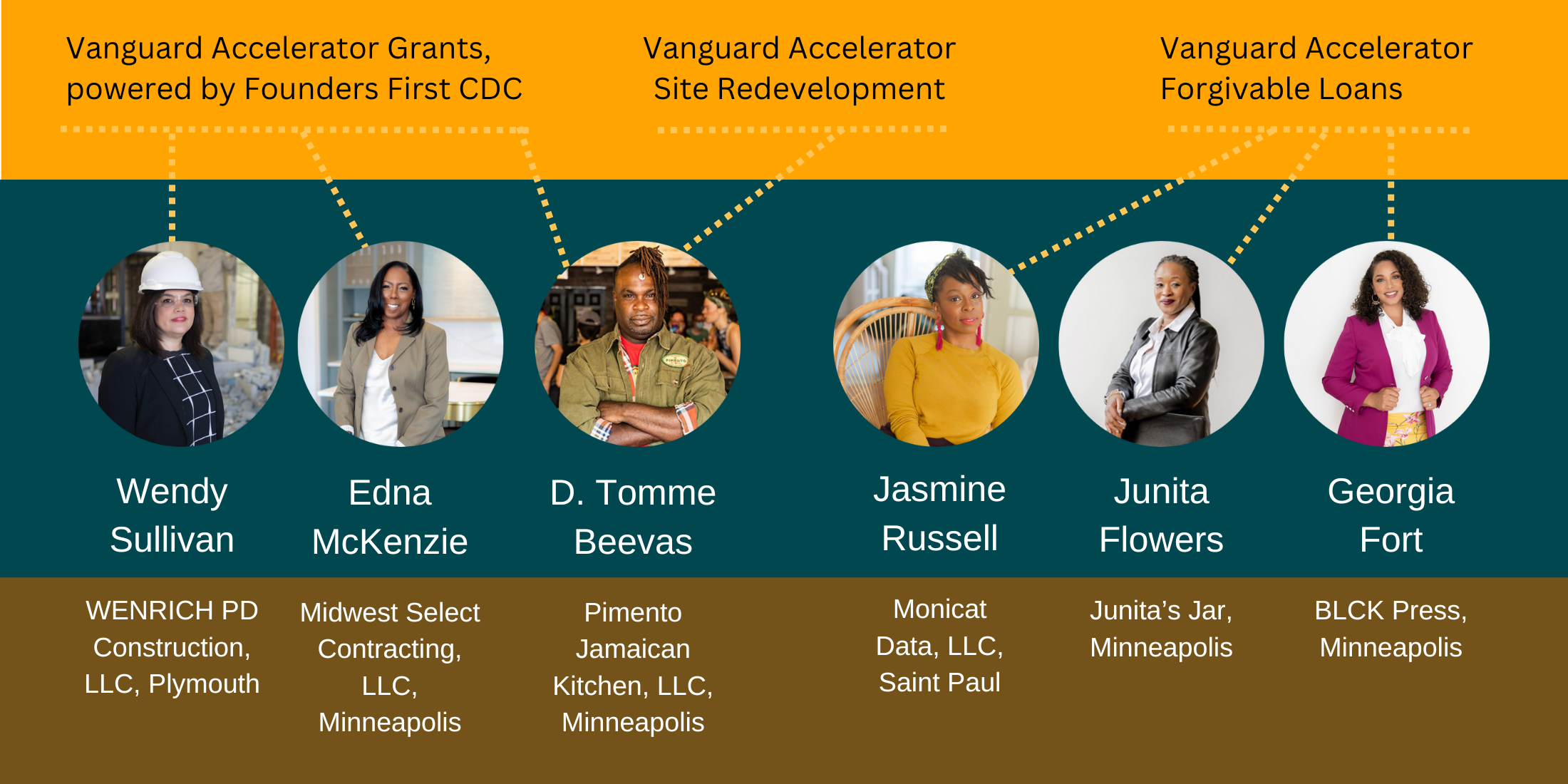 Vanguard Accelerator Grants, powered by Founders First CDC

Vanguard Accelerator Site Redevelopment

Vanguard Accelerator Forgivable Loans

Wendy Sullivan

Edna McKenzie

D. Tomme Beevas

Jasmine Russell

Junita Flowers

Georgia Fort

WENRICH PD Construction, LLC, Plymouth

Midwest Select Contracting, LLC, Minneapolis

Pimento Jamaican Kitchen, LLC, Minneapolis

Monicat Data, LLC, Saint Paul

Junita's Jar, Minneapolis

BLCK Press, Minneapolis